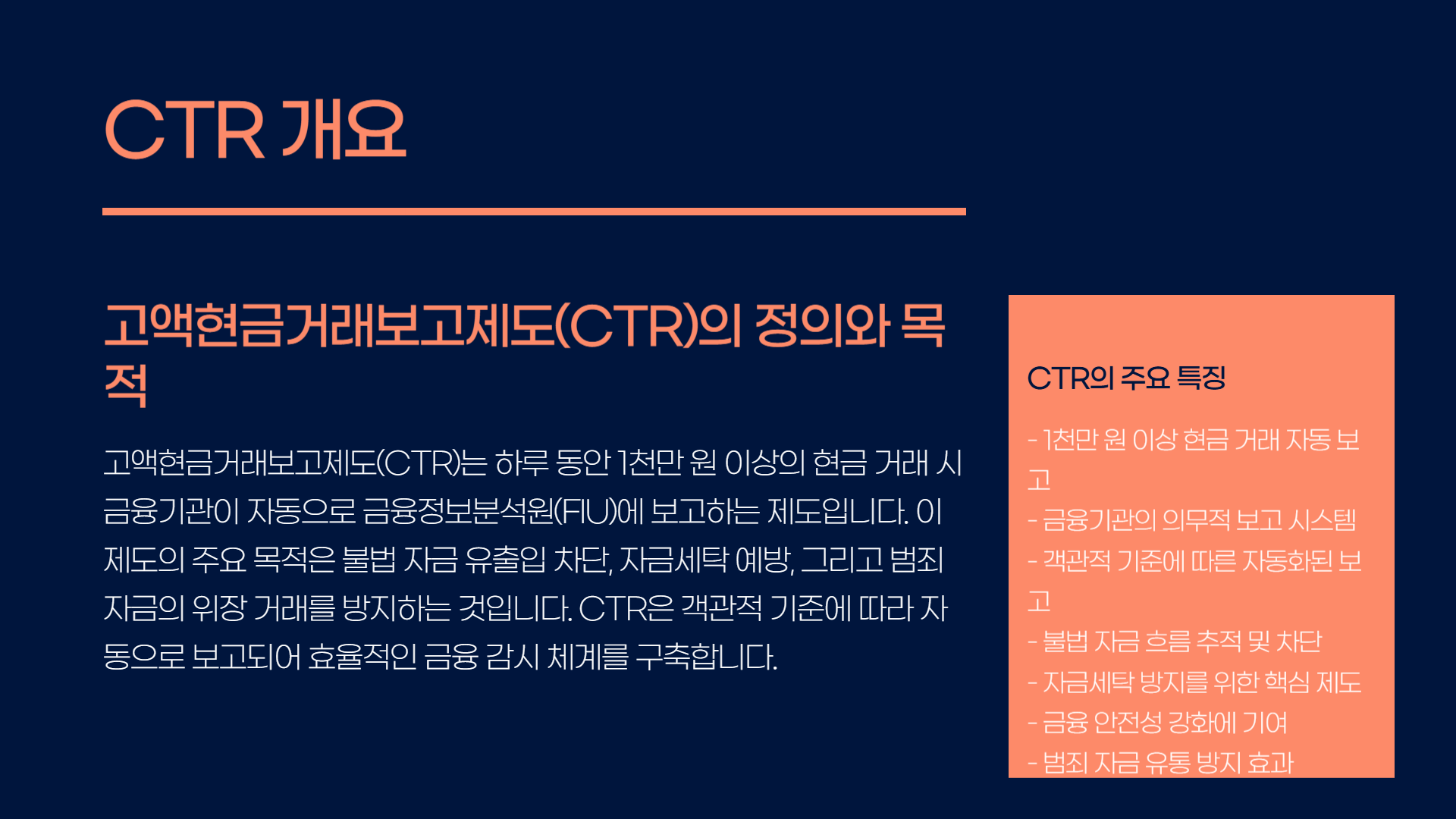 CTR 개요

고액현금거래보고제도(CTR)의 정의와 목적

고액현금거래보고제도(CTR)는 하루 동안 1천만 원 이상의 현금 거래 시 금융기관이 자동으로 금융정보분석원(FIU)에 보고하는 제도입니다. 이 제도의 주요 목적은 불법 자금 유출입 차단, 자금세탁 예방, 그리고 범죄 자금의 위장 거래를 방지하는 것입니다. CTR은 객관적 기준에 따라 자동으로 보고되어 효율적인 금융 감시 체계를 구축합니다.

CTR의 주요 특징

- 1천만 원 이상 현금 거래 자동 보고
- 금융기관의 의무적 보고 시스템
- 객관적 기준에 따른 자동화된 보고
- 불법 자금 흐름 추적 및 차단
- 자금세탁 방지를 위한 핵심 제도
- 금융 안전성 강화에 기여
- 범죄 자금 유통 방지 효과